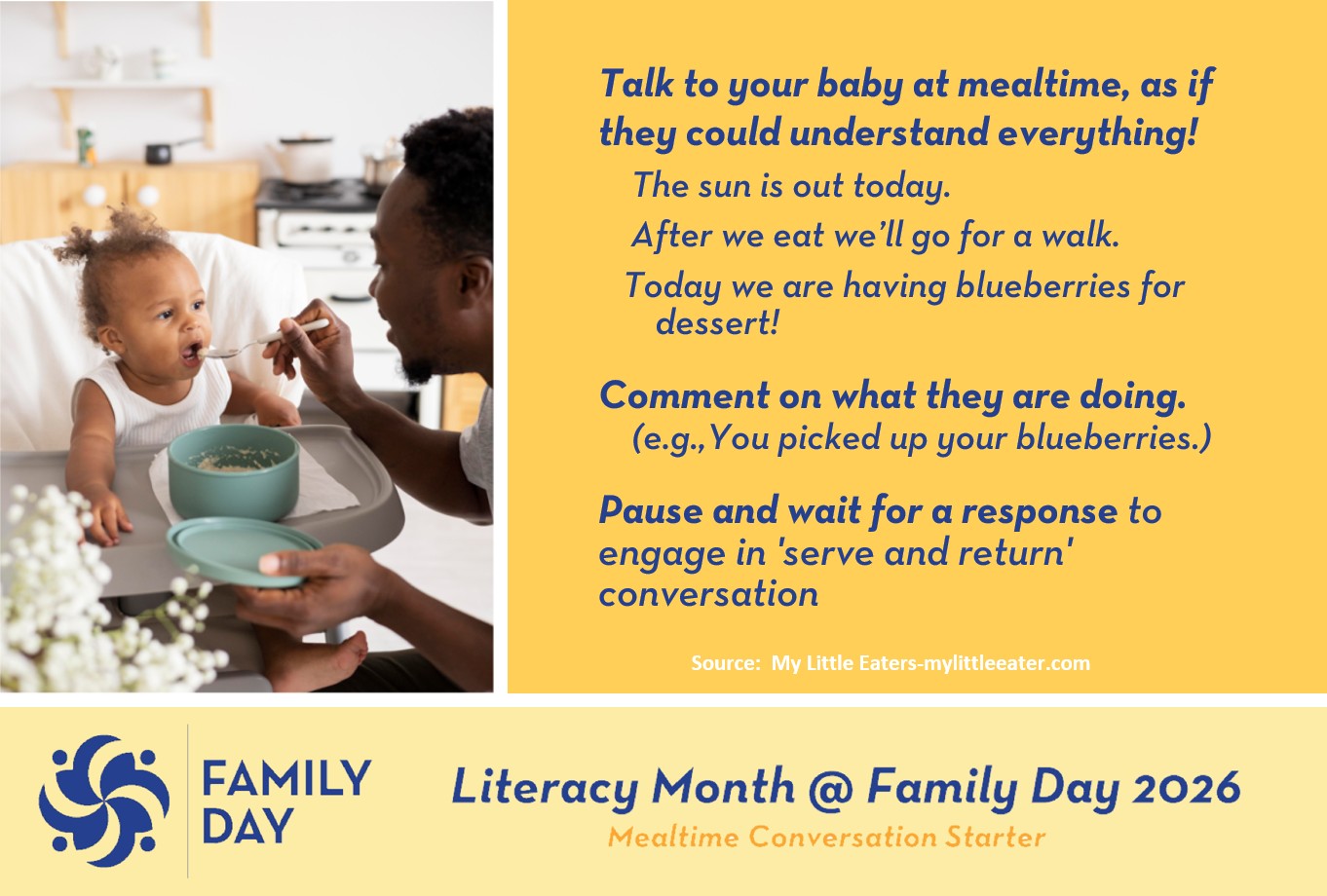 Talk to your baby at mealtime, as if they could understand everything!

The sun is out today.

After we eat we'll go for a walk.

Today we are having blueberries for dessert!

Comment on what they are doing.
(e.g.,You picked up your blueberries.)

Pause and wait for a response to engage in 'serve and return' conversation

Source: My Little Eaters-mylittleeater.com

FAMILY DAY

Literacy Month @ Family Day 2026
Mealtime Conversation Starter